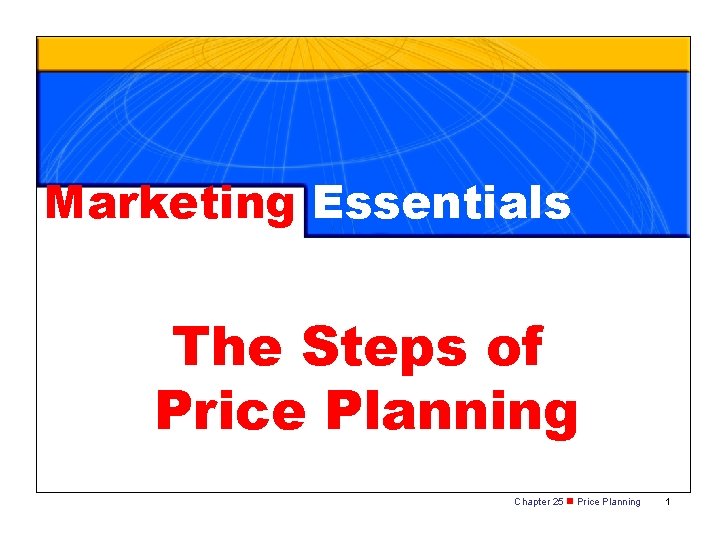 Marketing Essentials

The Steps of Price Planning

Chapter 25 ■ Price Planning 1